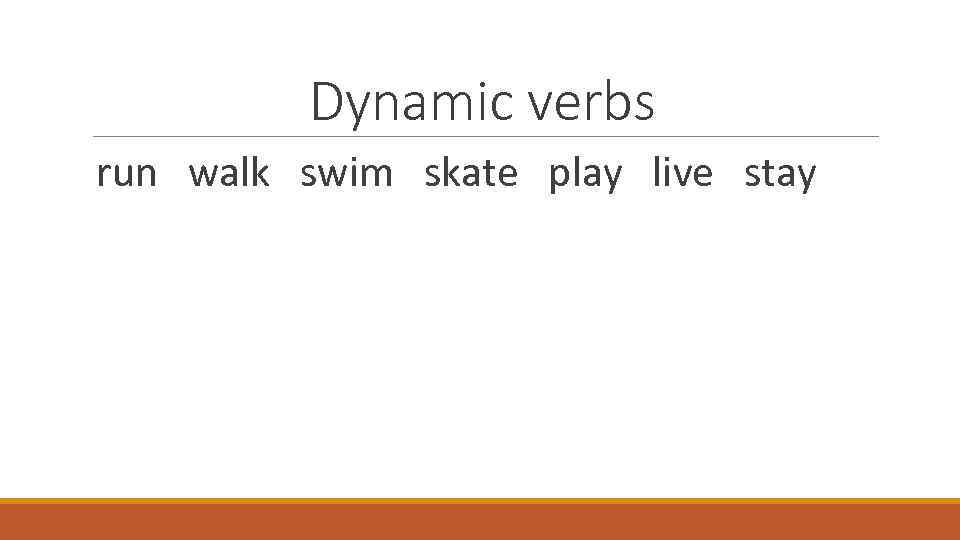 Dynamic verbs

run walk swim skate play live stay